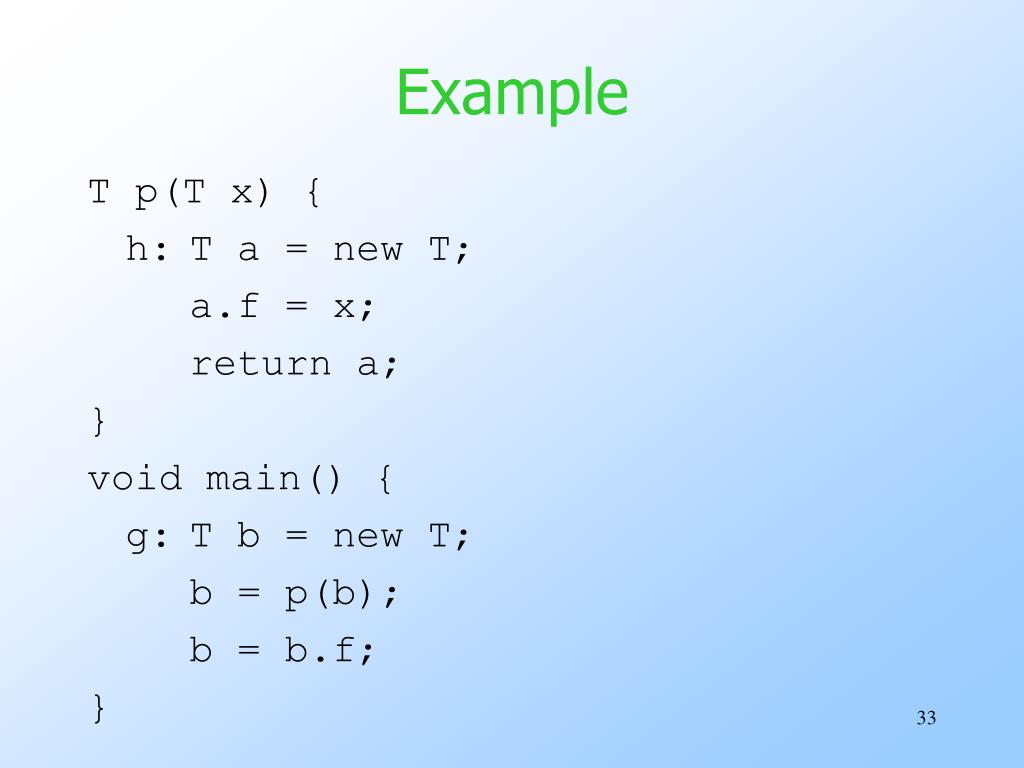 Example

T p(T x) {
h: T a = new T;
a.f = x;
return a;
}
void main() {
g: T b = new T;
b = p(b);
b = b.f;
}

33